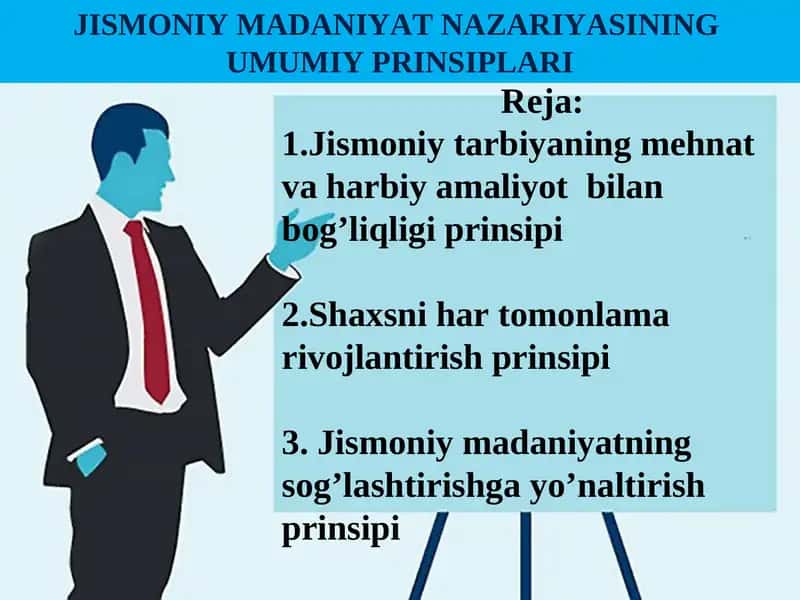 JISMONIY MADANIYAT NAZARIYASINING UMUMIY PRINSIPLARI

Reja:

1.Jismoniy tarbiyaning mehnat va harbiy amaliyot bilan bog’liqligi prinsipi

2.Shaxsni har tomonlama rivojlantirish prinsipi

3. Jismoniy madaniyatning sog’lashtirishga yo’naltirish prinsipi